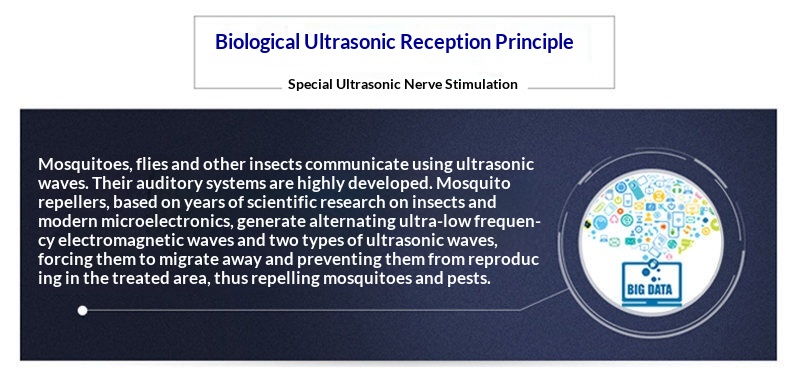 Biological Ultrasonic Reception Principle

Special Ultrasonic Nerve Stimulation

Mosquitoes, flies and other insects communicate using ultrasonic waves. Their auditory systems are highly developed. Mosquito repellers, based on years of scientific research on insects and modern microelectronics, generate alternating ultra-low frequency electromagnetic waves and two types of ultrasonic waves, forcing them to migrate away and preventing them from reproduc ing in the treated area, thus repelling mosquitoes and pests.

BIG DATA